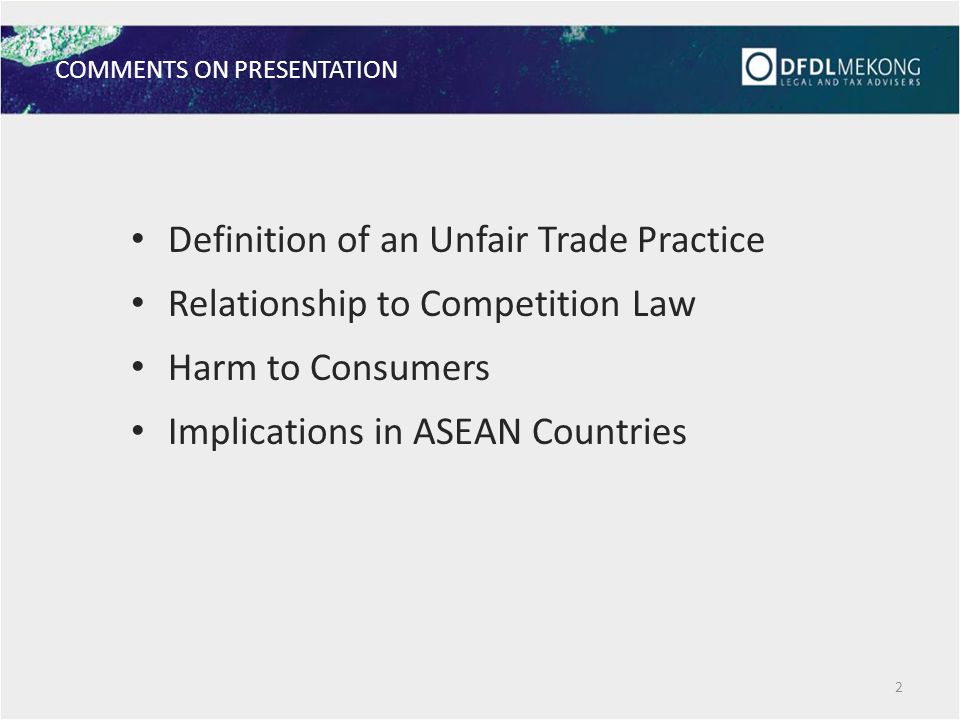 COMMENTS ON PRESENTATION

DFDLMEKONG
LEGAL AND TAX ADVISERS

• Definition of an Unfair Trade Practice
• Relationship to Competition Law
• Harm to Consumers
• Implications in ASEAN Countries

2